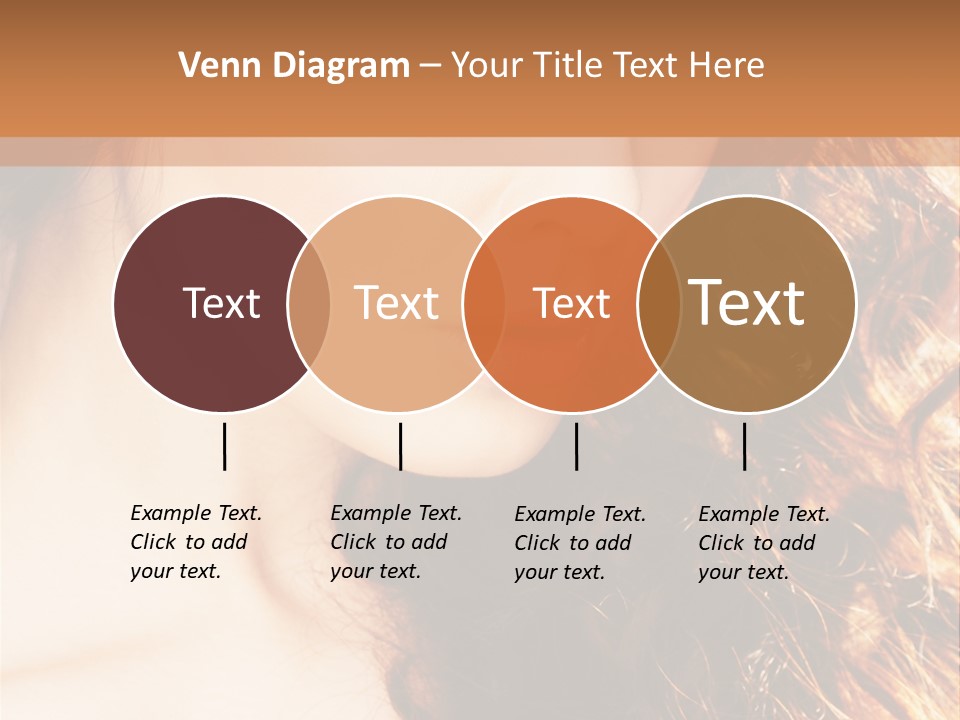 Venn Diagram – Your Title Text Here

Text

Text

Text

Text

Example Text. Click to add your text.

Example Text. Click to add your text.

Example Text. Click to add your text.

Example Text. Click to add your text.